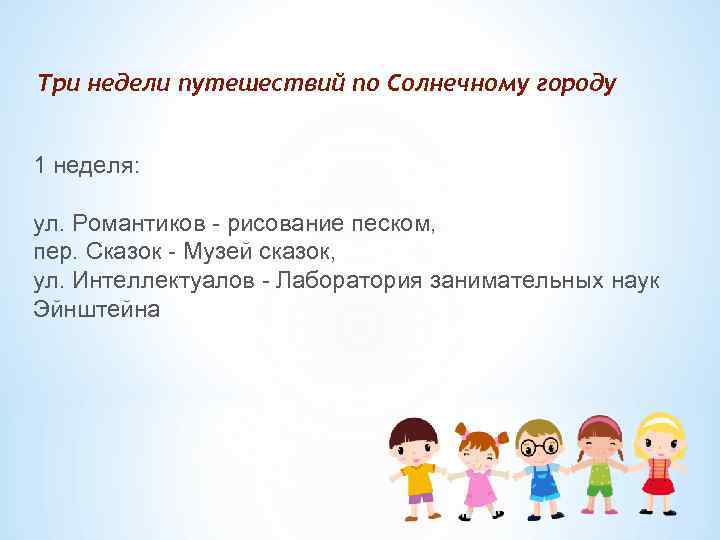 Три недели путешествий по Солнечному городу

1 неделя:

ул. Романтиков - рисование песком,
пер. Сказок - Музей сказок,
ул. Интеллектуалов - Лаборатория занимательных наук Эйнштейна